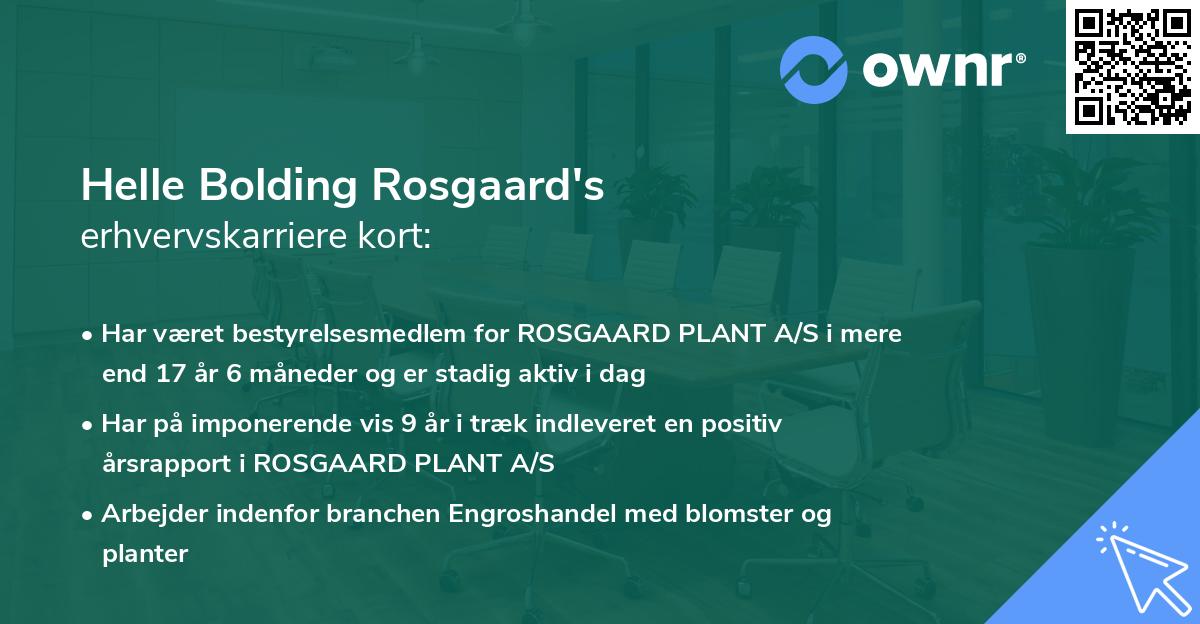 ownr®

Helle Bolding Rosgaard's
erhvervskarriere kort:

• Har været bestyrelsesmedlem for ROSGAARD PLANT A/S i mere end 17 år 6 måneder og er stadig aktiv i dag

• Har på imponerende vis 9 år i træk indleveret en positiv årsrapport i ROSGAARD PLANT A/S

• Arbejder indenfor branchen Engroshandel med blomster og planter